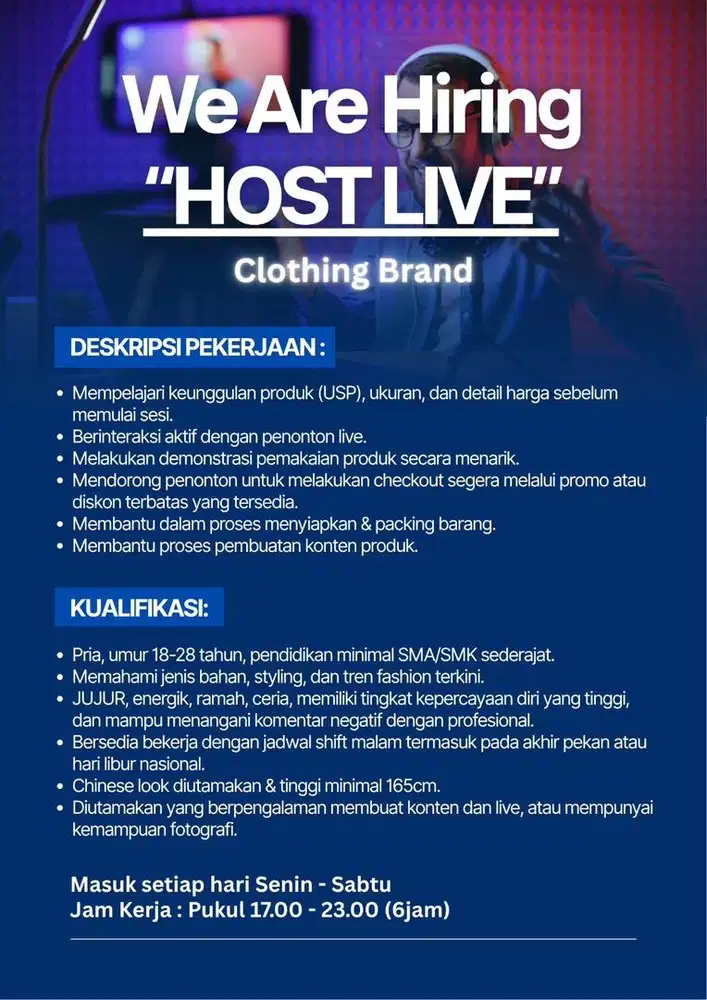 We Are Hiring
"HOST LIVE"
Clothing Brand

DESKRIPSI PEKERJAAN :

• Mempelajari keunggulan produk (USP), ukuran, dan detail harga sebelum memulai sesi.
• Berinteraksi aktif dengan penonton live.
• Melakukan demonstrasi pemakaian produk secara menarik.
• Mendorong penonton untuk melakukan checkout segera melalui promo atau diskon terbatas yang tersedia.
• Membantu dalam proses menyiapkan & packing barang.
• Membantu proses pembuatan konten produk.

KUALIFIKASI:

• Pria, umur 18-28 tahun, pendidikan minimal SMA/SMK sederajat.
• Memahami jenis bahan, styling, dan tren fashion terkini.
• JUJUR, energik, ramah, ceria, memiliki tingkat kepercayaan diri yang tinggi, dan mampu menangani komentar negatif dengan profesional.
• Bersedia bekerja dengan jadwal shift malam termasuk pada akhir pekan atau hari libur nasional.
• Chinese look diutamakan & tinggi minimal 165cm.
• Diutamakan yang berpengalaman membuat konten dan live, atau mempunyai kemampuan fotografi.

Masuk setiap hari Senin - Sabtu
Jam Kerja : Pukul 17.00 - 23.00 (6jam)